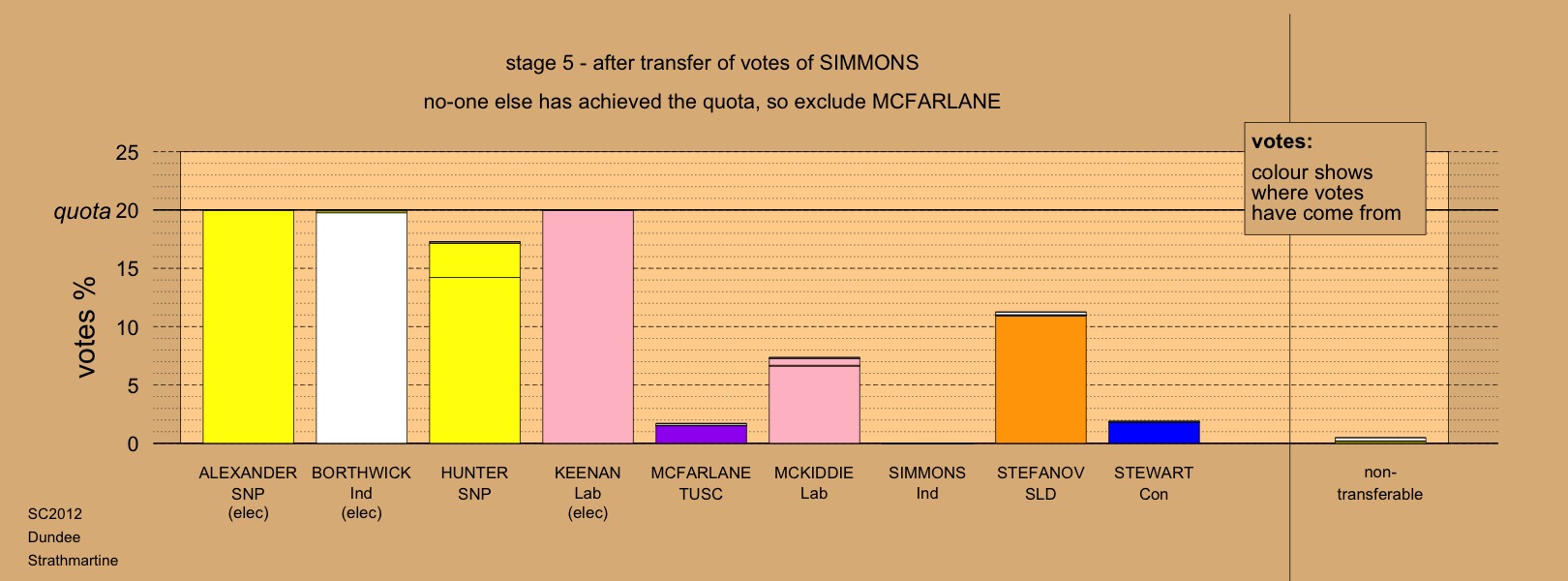 stage 5 - after transfer of votes of SIMMONS

no-one else has achieved the quota, so exclude MCFARLANE

votes:

colour shows where votes have come from

votes %

25

quota 20

15

10

5

0

ALEXANDER SNP (elec)

BORTHWICK Ind (elec)

HUNTER SNP

KEENAN Lab (elec)

MCFARLANE TUSC

MCKIDDIE Lab

SIMMONS Ind

STEFANOV SLD

STEWART Con

non-transferable

SC2012
Dundee
Strathmartine